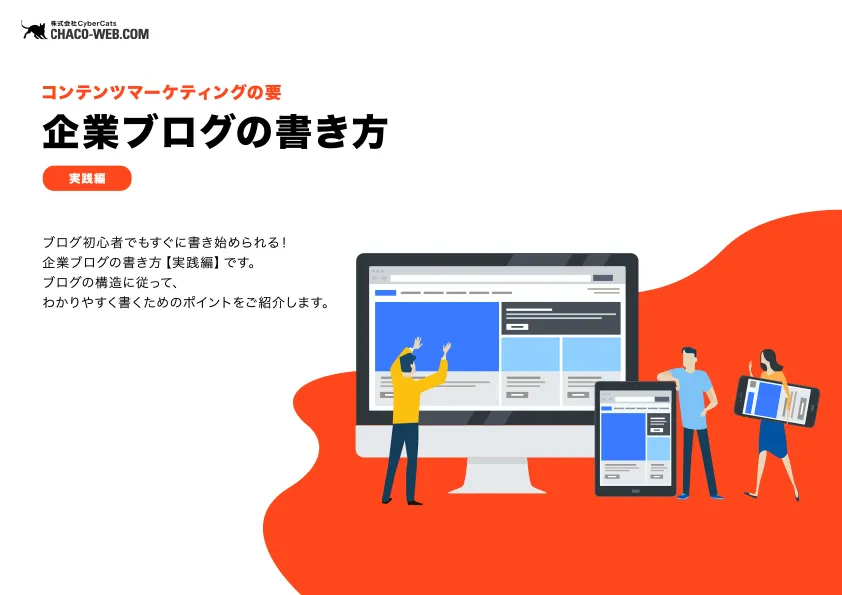 株式会社CyberCats
CHACO-WEB.COM

コンテンツマーケティングの要
企業ブログの書き方
実践編

ブログ初心者でもすぐに書き始められる！
企業ブログの書き方【実践編】です。
ブログの構造に従って、
わかりやすく書くためのポイントをご紹介します。